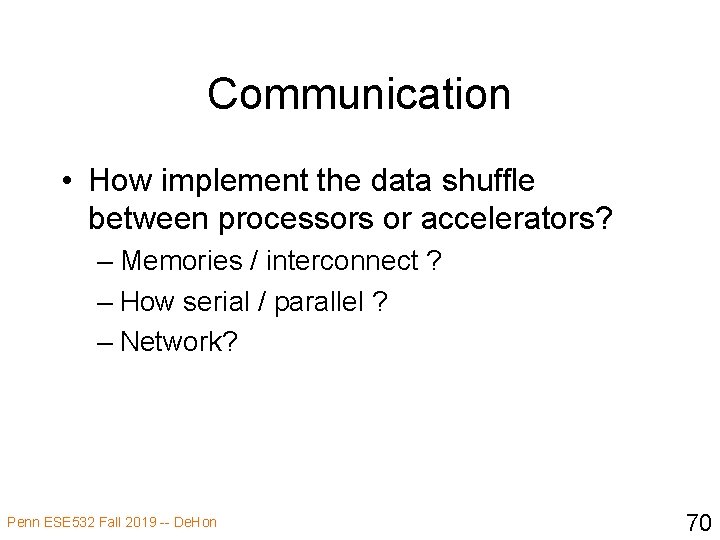 Communication

• How implement the data shuffle between processors or accelerators?
– Memories / interconnect ?
– How serial / parallel ?
– Network?

Penn ESE532 Fall 2019 -- DeHon

70